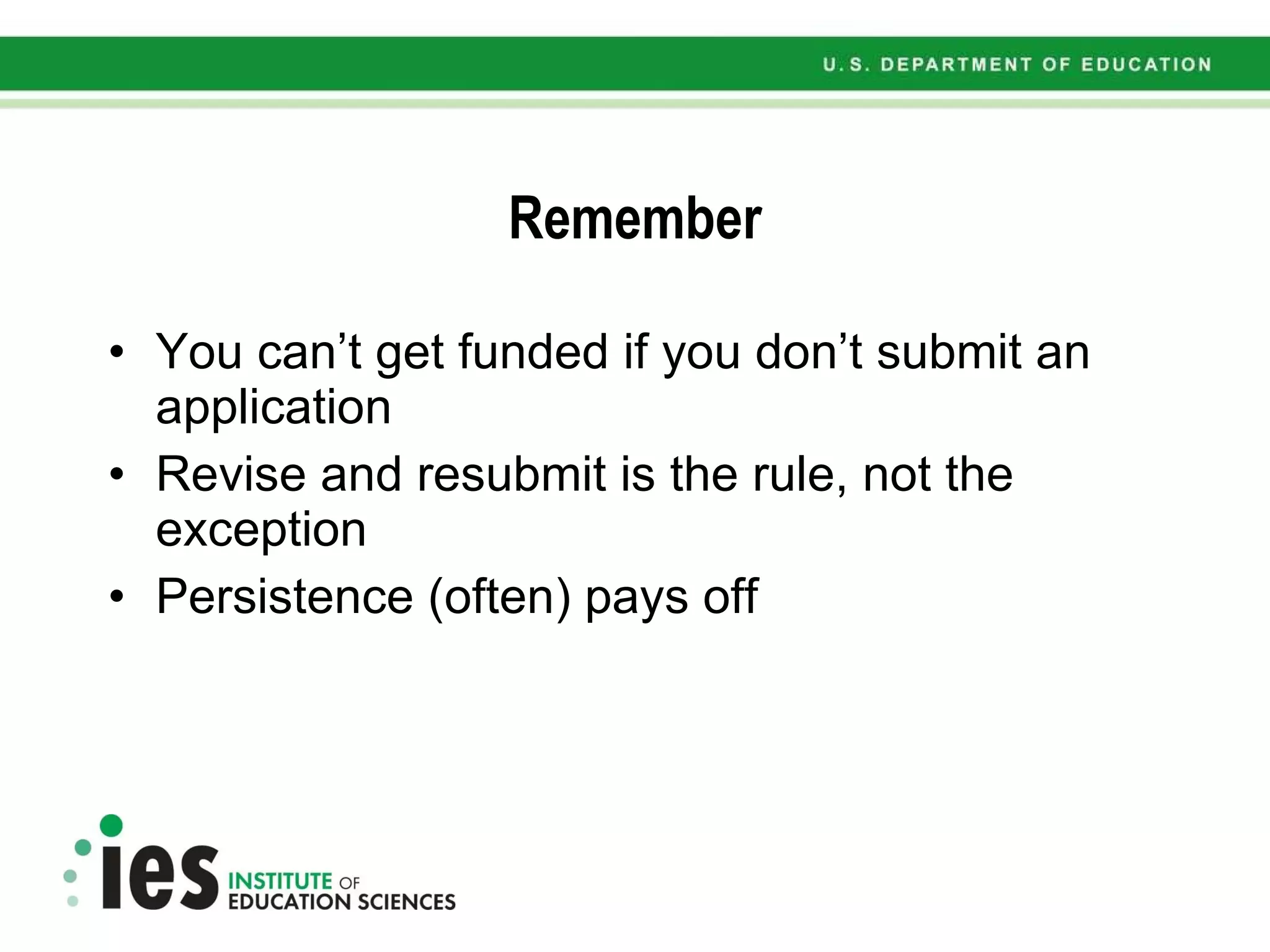 U.S. DEPARTMENT OF EDUCATION

Remember

• You can’t get funded if you don’t submit an application
• Revise and resubmit is the rule, not the exception
• Persistence (often) pays off

ies INSTITUTE OF EDUCATION SCIENCES